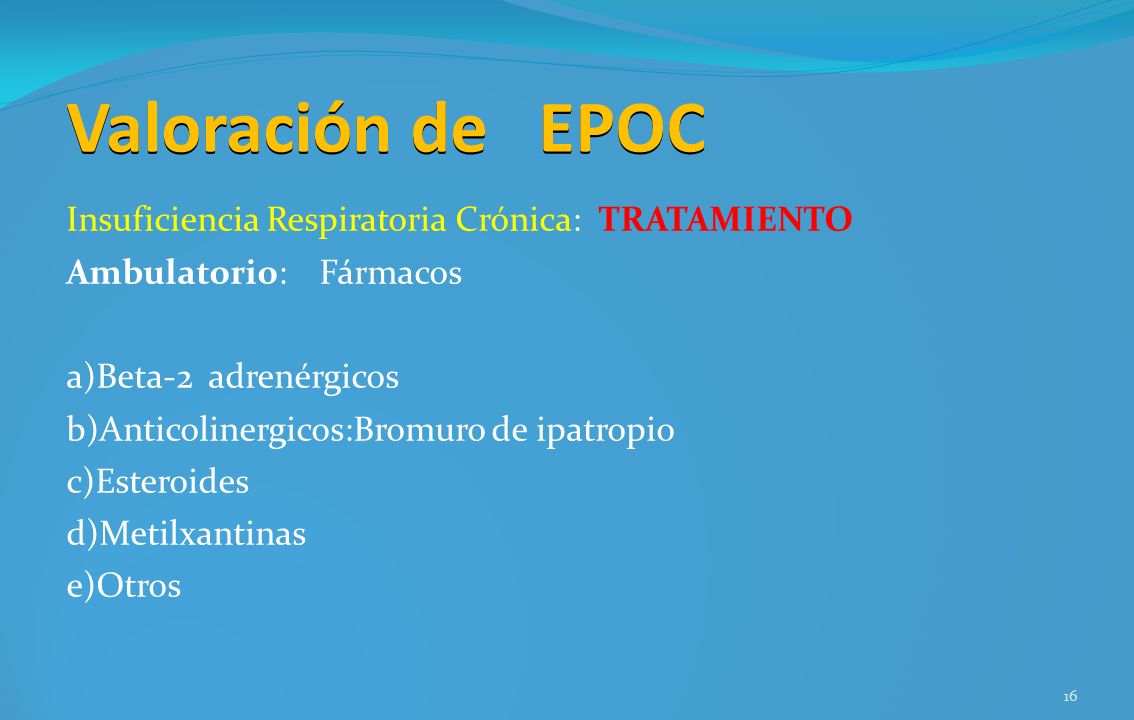 Valoración de EPOC

Insuficiencia Respiratoria Crónica: TRATAMIENTO

Ambulatorio: Fármacos

a)Beta-2 adrenérgicos
b)Anticolinergicos:Bromuro de ipatropio
c)Esteroides
d)Metilxantinas
e)Otros

16